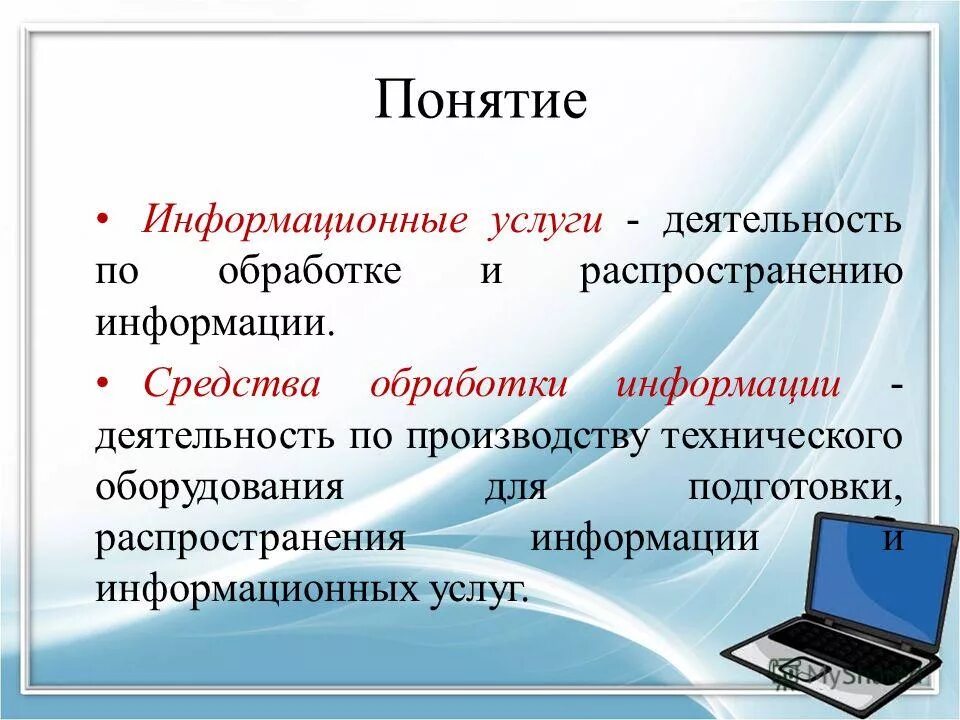 Понятие

• Информационные услуги - деятельность по обработке и распространению информации.

• Средства обработки информации - деятельность по производству технического оборудования для подготовки, распространения информации и информационных услуг.

MyShared